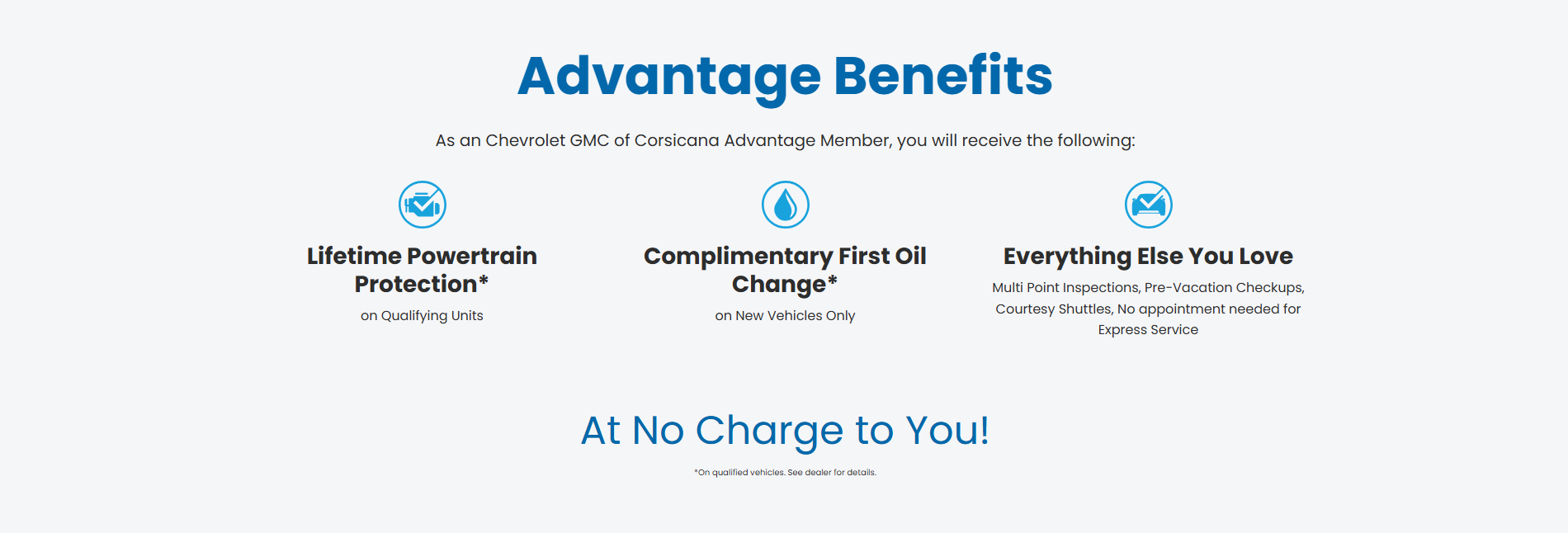 Advantage Benefits

As an Chevrolet GMC of Corsicana Advantage Member, you will receive the following:

Lifetime Powertrain Protection*

on Qualifying Units

Complimentary First Oil Change*

on New Vehicles Only

Everything Else You Love

Multi Point Inspections, Pre-Vacation Checkups, Courtesy Shuttles, No appointment needed for Express Service

At No Charge to You!

*On qualified vehicles. See dealer for details.